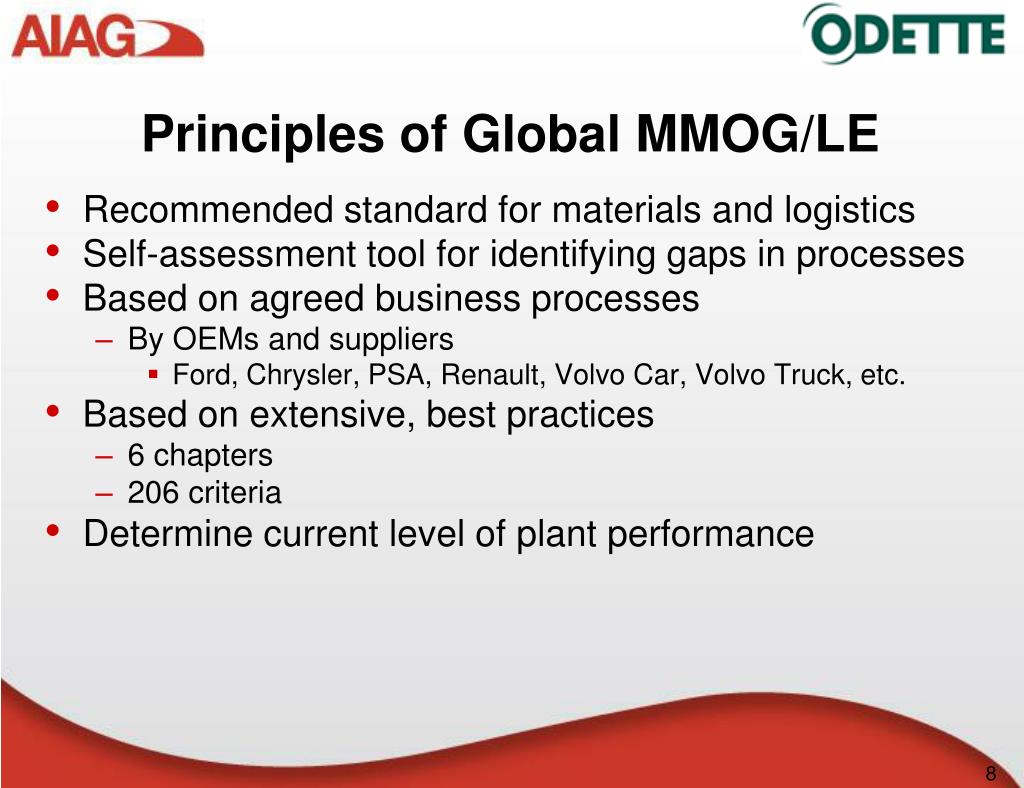 AIAG

ODETTE

Principles of Global MMOG/LE

• Recommended standard for materials and logistics
• Self-assessment tool for identifying gaps in processes
• Based on agreed business processes
  – By OEMs and suppliers
    ▪ Ford, Chrysler, PSA, Renault, Volvo Car, Volvo Truck, etc.
• Based on extensive, best practices
  – 6 chapters
  – 206 criteria
• Determine current level of plant performance

8